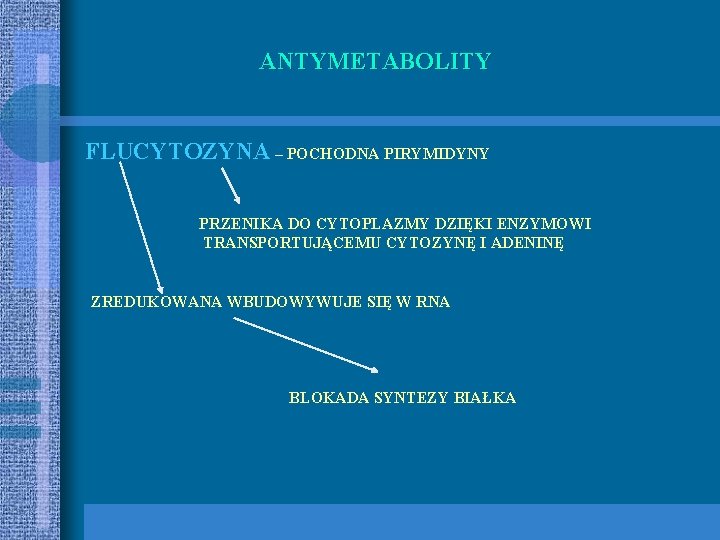 ANTYMETABOLITY

FLUCYTOZYNA – POCHODNA PIRYMIDYNY

PRZENIKA DO CYTOPLAZMY DZIĘKI ENZYMOWI TRANSPORTUJĄCEMU CYTOZYNĘ I ADENINĘ

ZREDUKOWANA WBUDOWYWUJE SIĘ W RNA

BLOKADA SYNTEZY BIAŁKA